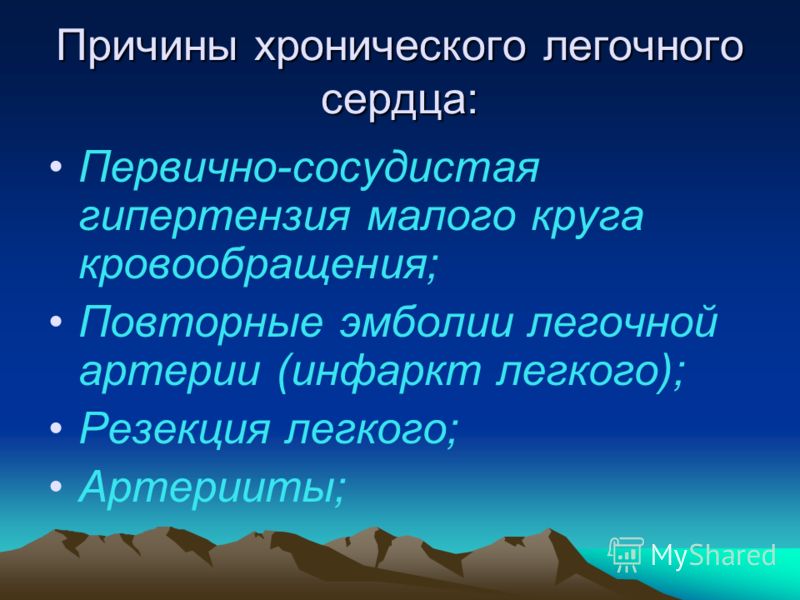 Причины хронического легочного сердца:

• Первично-сосудистая гипертензия малого круга кровообращения;
• Повторные эмболии легочной артерии (инфаркт легкого);
• Резекция легкого;
• Артерииты;

MyShared